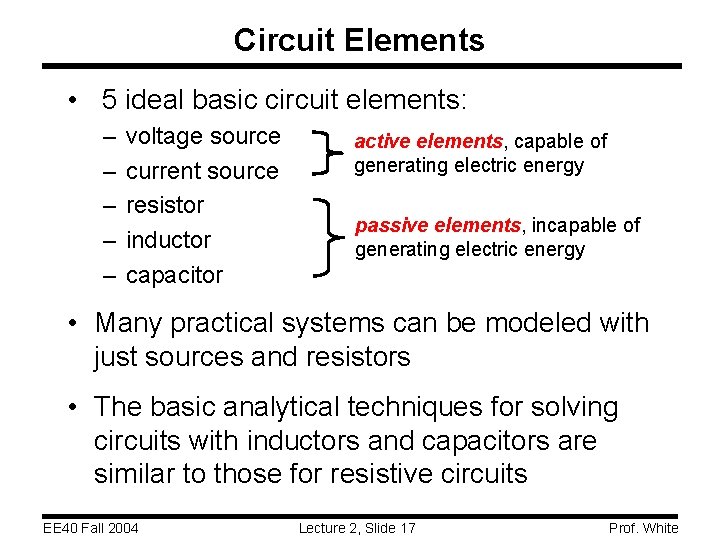 Circuit Elements

• 5 ideal basic circuit elements:
– voltage source
– current source
– resistor
– inductor
– capacitor

active elements, capable of generating electric energy

passive elements, incapable of generating electric energy

• Many practical systems can be modeled with just sources and resistors

• The basic analytical techniques for solving circuits with inductors and capacitors are similar to those for resistive circuits

EE40 Fall 2004 Lecture 2, Slide 17 Prof. White